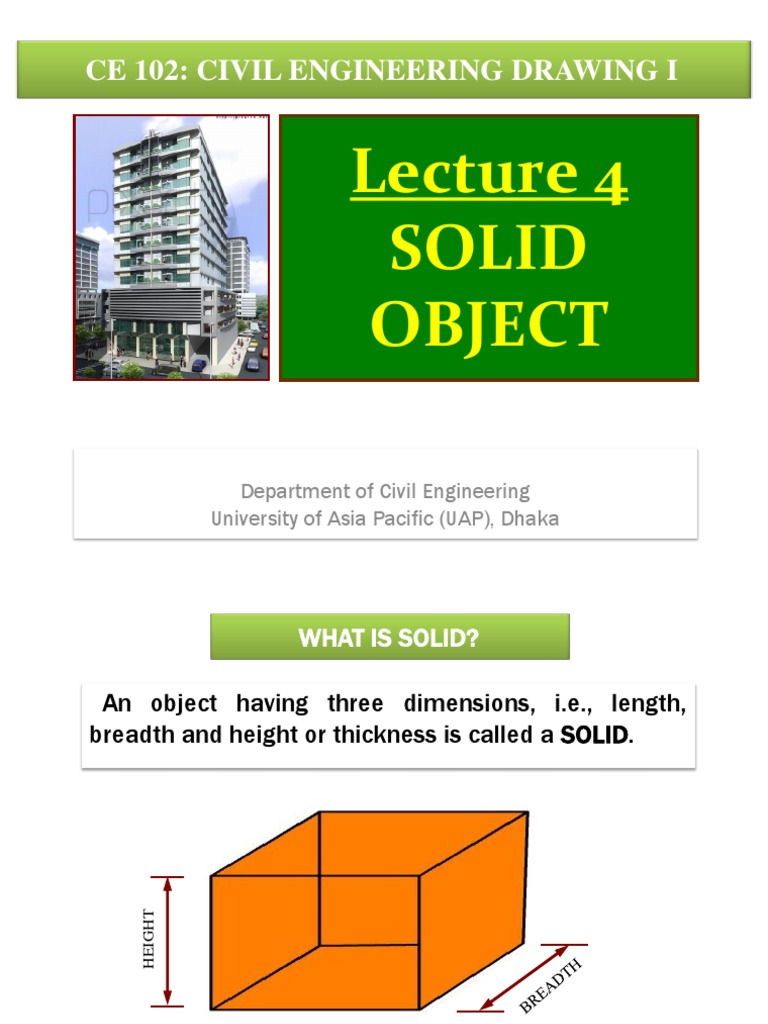 CE 102: CIVIL ENGINEERING DRAWING I

Lecture 4
SOLID
OBJECT

Department of Civil Engineering
University of Asia Pacific (UAP), Dhaka

WHAT IS SOLID?

An object having three dimensions, i.e., length, breadth and height or thickness is called a SOLID.

HEIGHT

BREADTH